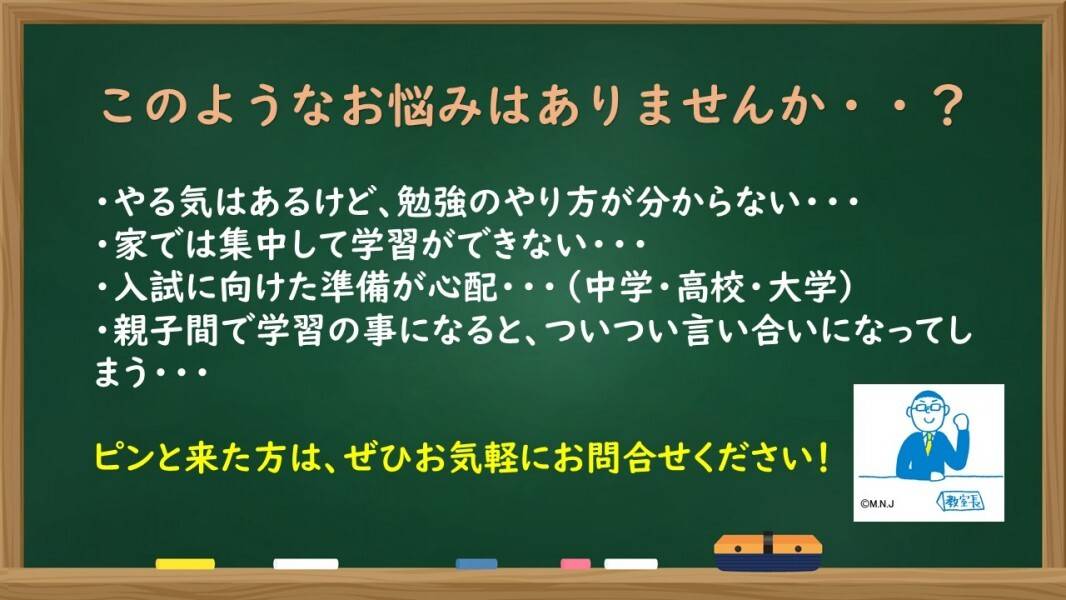 このようなお悩みはありませんか・・？

・やる気はあるけど、勉強のやり方が分からない・・・
・家では集中して学習ができない・・・
・入試に向けた準備が心配・・・（中学・高校・大学）
・親子間で学習の事になると、ついつい言い合いになってしまう・・・

ピンと来た方は、ぜひお気軽にお問合せください！

©M.N.J
教室長